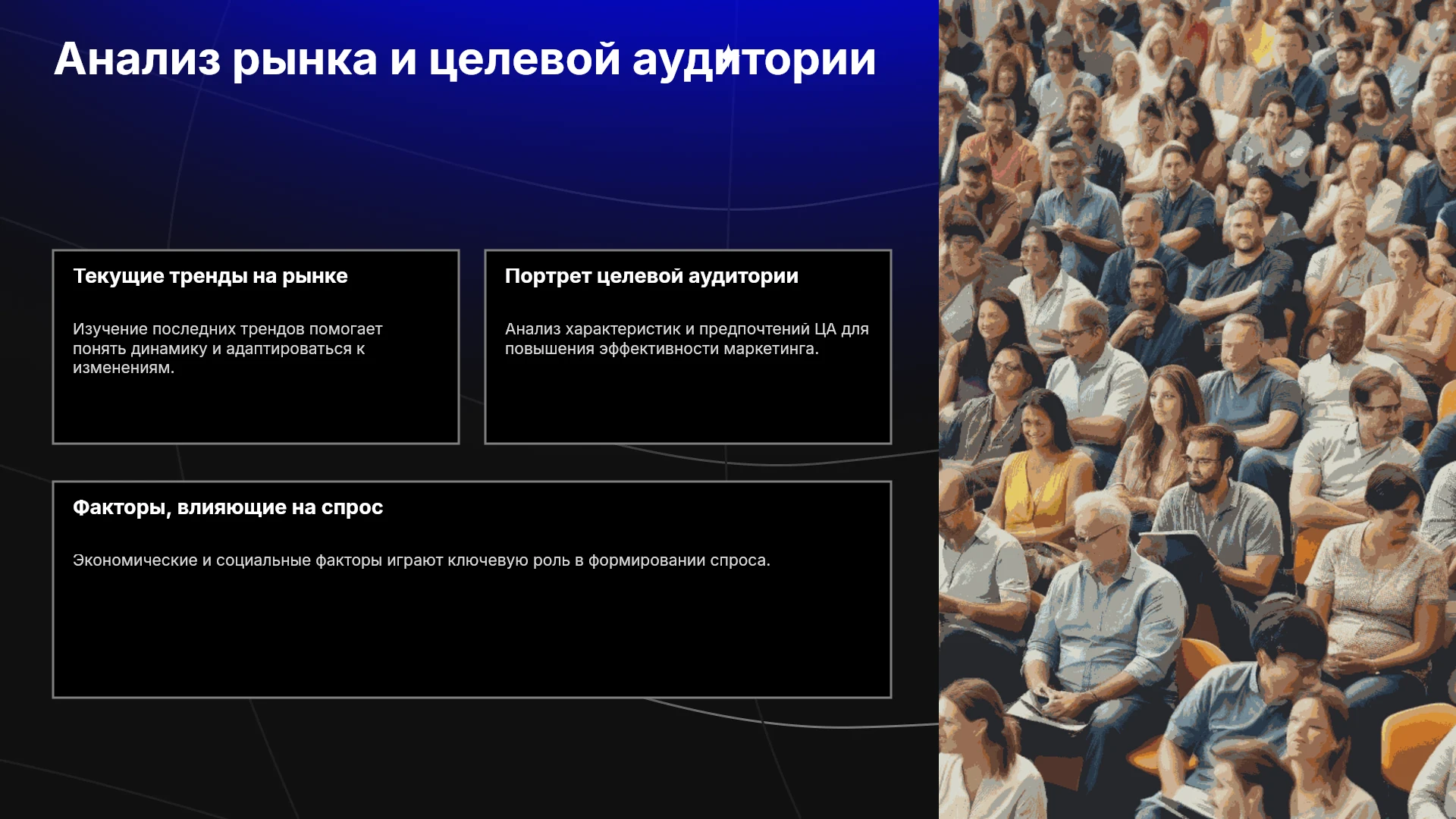 Анализ рынка и целевой аудитории

Текущие тренды на рынке

Изучение последних трендов помогает понять динамику и адаптироваться к изменениям.

Портрет целевой аудитории

Анализ характеристик и предпочтений ЦА для повышения эффективности маркетинга.

Факторы, влияющие на спрос

Экономические и социальные факторы играют ключевую роль в формировании спроса.